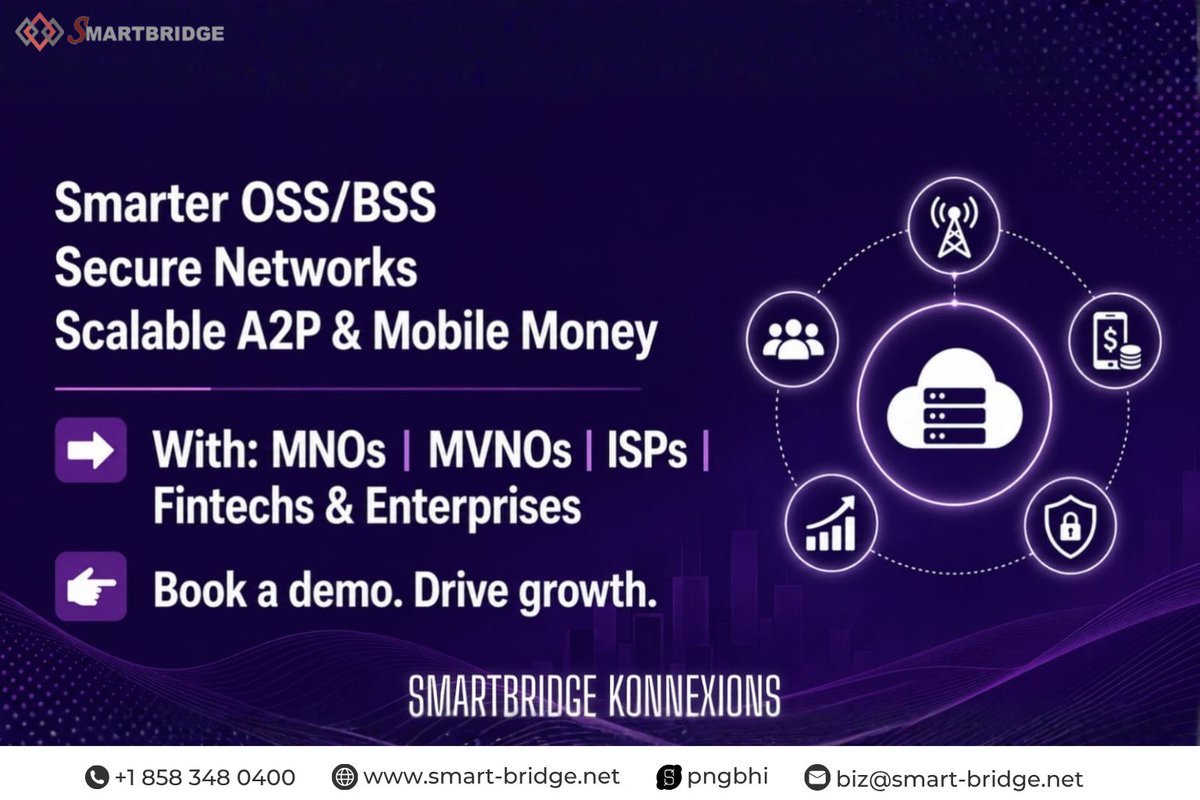 SMARTBRIDGE

Smarter OSS/BSS
Secure Networks
Scalable A2P & Mobile Money

With: MNOs | MVNOs | ISPs | Fintechs & Enterprises

Book a demo. Drive growth.

SMARTBRIDGE KONNEXIONS

+1 858 348 0400 www.smart-bridge.net pngbhi biz@smart-bridge.net